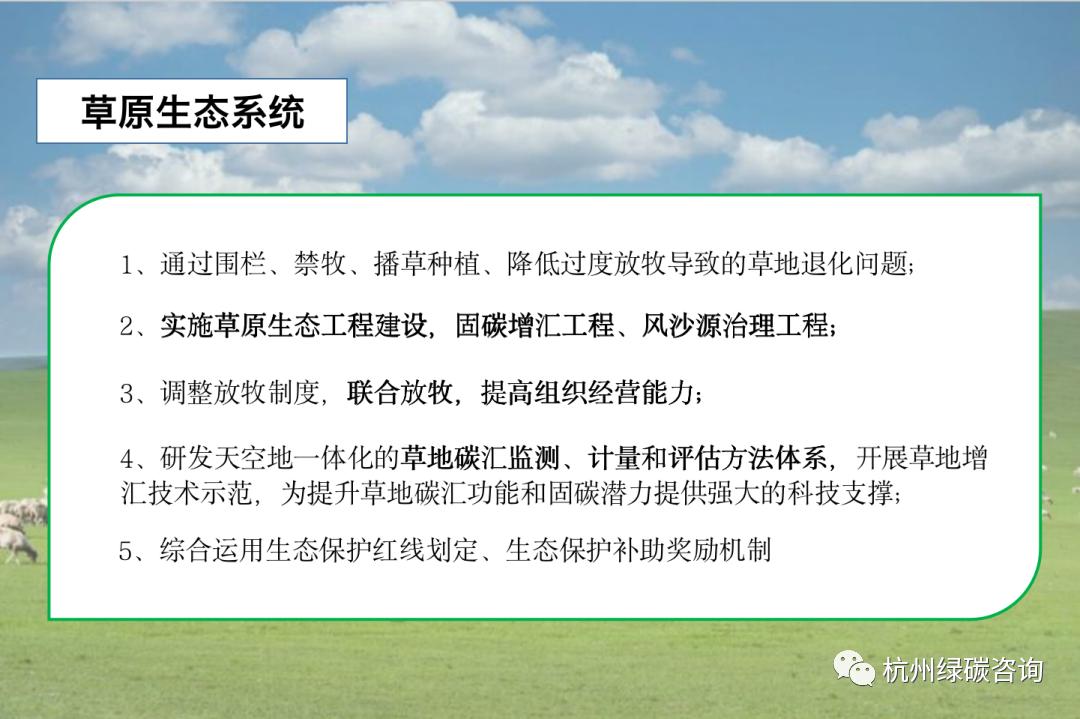 草原生态系统

1、通过围栏、禁牧、播草种植、降低过度放牧导致的草地退化问题；

2、实施草原生态工程建设，固碳增汇工程、风沙源治理工程；

3、调整放牧制度，联合放牧，提高组织经营能力；

4、研发天空地一体化的草地碳汇监测、计量和评估方法体系，开展草地增汇技术示范，为提升草地碳汇功能和固碳潜力提供强大的科技支撑；

5、综合运用生态保护红线划定、生态保护补助奖励机制

杭州绿碳咨询